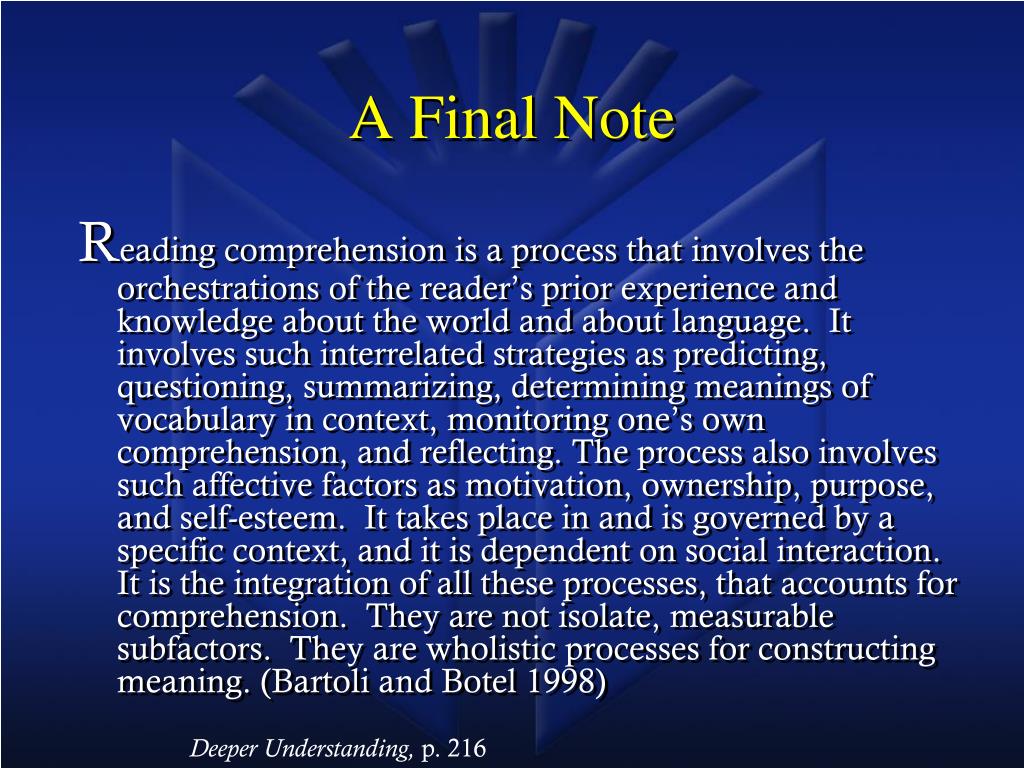 A Final Note

Reading comprehension is a process that involves the orchestrations of the reader’s prior experience and knowledge about the world and about language. It involves such interrelated strategies as predicting, questioning, summarizing, determining meanings of vocabulary in context, monitoring one’s own comprehension, and reflecting. The process also involves such affective factors as motivation, ownership, purpose, and self-esteem. It takes place in and is governed by a specific context, and it is dependent on social interaction. It is the integration of all these processes, that accounts for comprehension. They are not isolate, measurable subfactors. They are wholistic processes for constructing meaning. (Bartoli and Botel 1998)

Deeper Understanding, p. 216